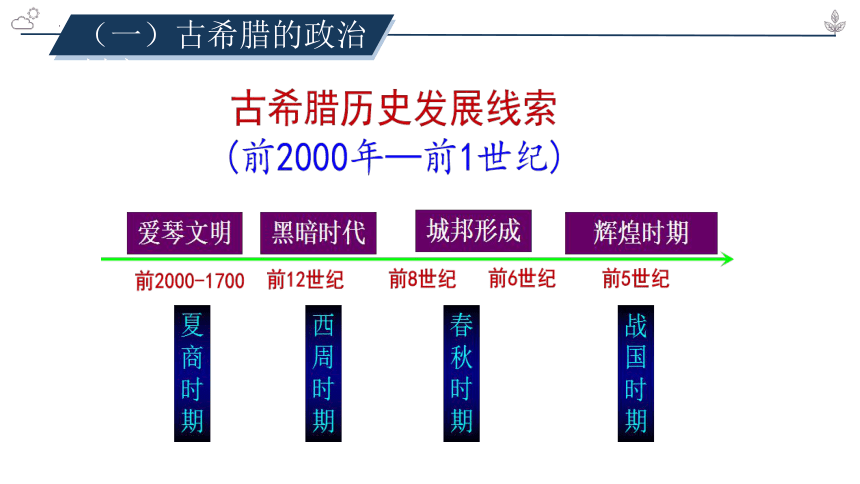 （一）古希腊的政治

古希腊历史发展线索
（前2000年—前1世纪）

爱琴文明　黑暗时代　城邦形成　辉煌时期

前2000-1700　前12世纪　前8世纪　前6世纪　前5世纪

夏商时期　西周时期　春秋时期　战国时期